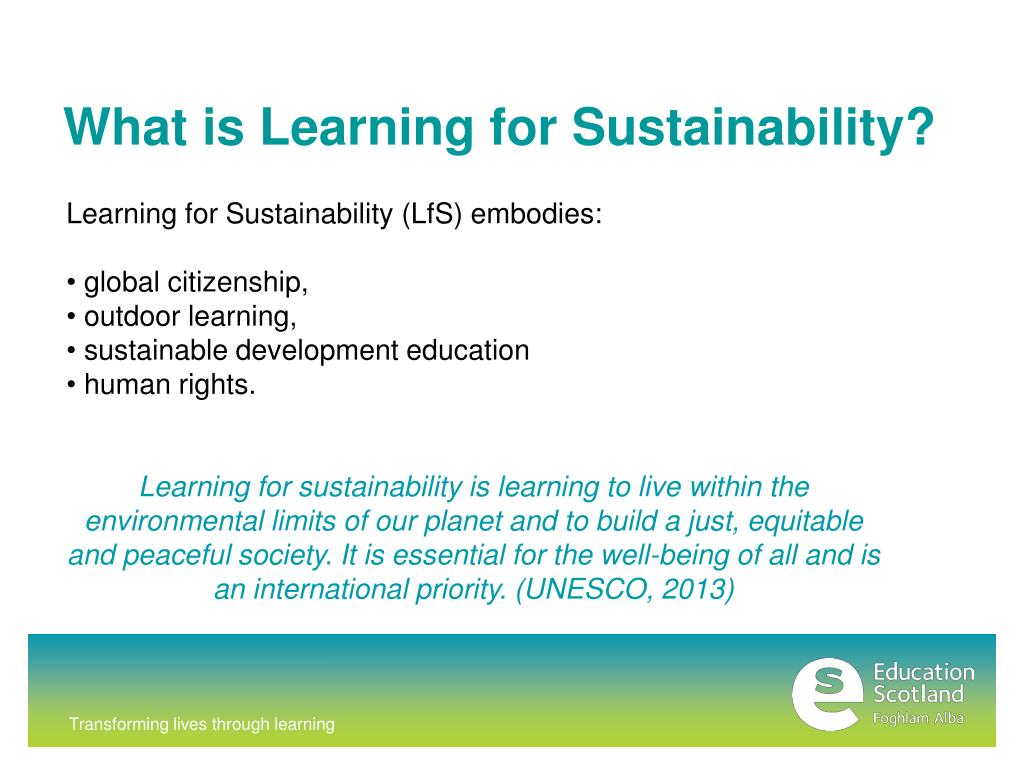 What is Learning for Sustainability?

Learning for Sustainability (LfS) embodies:

• global citizenship,
• outdoor learning,
• sustainable development education
• human rights.

Learning for sustainability is learning to live within the environmental limits of our planet and to build a just, equitable and peaceful society. It is essential for the well-being of all and is an international priority. (UNESCO, 2013)

Transforming lives through learning

Education Scotland
Foghlam Alba